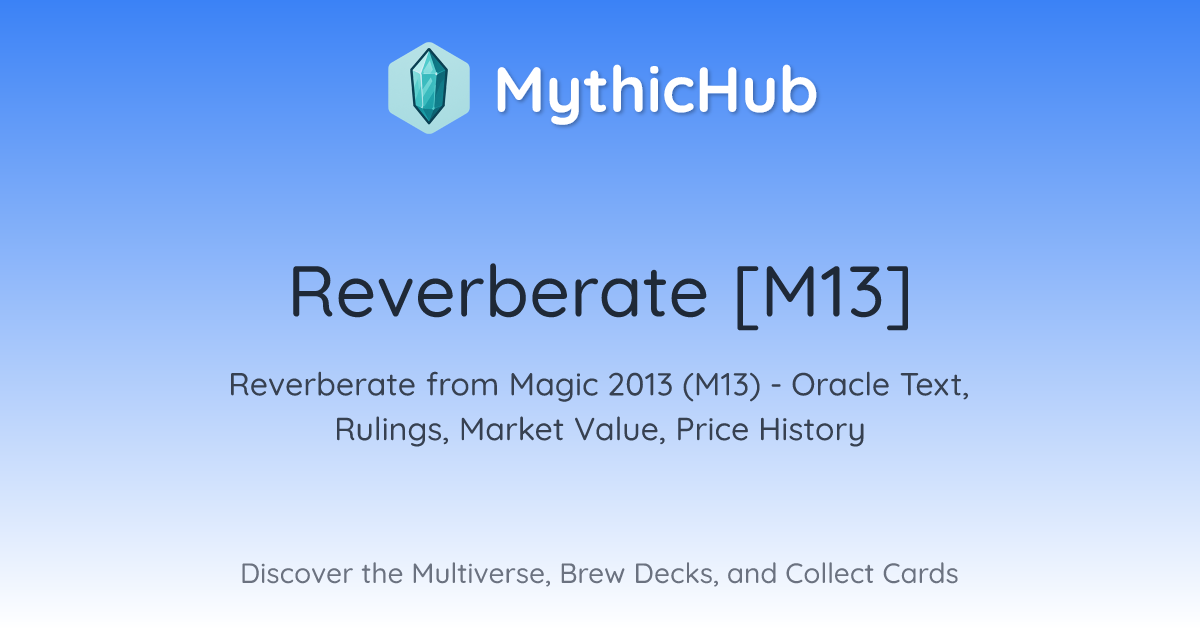 MythicHub

Reverberate [M13]

Reverberate from Magic 2013 (M13) - Oracle Text, Rulings, Market Value, Price History

Discover the Multiverse, Brew Decks, and Collect Cards